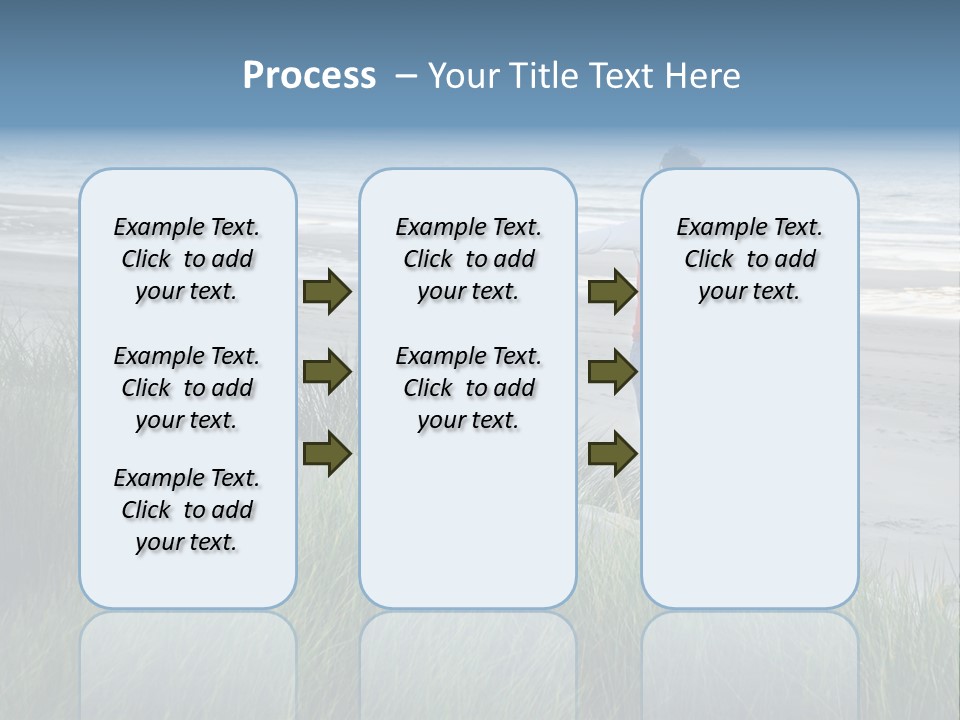 Process – Your Title Text Here

Example Text. Click to add your text.

Example Text. Click to add your text.

Example Text. Click to add your text.

Example Text. Click to add your text.

Example Text. Click to add your text.

Example Text. Click to add your text.